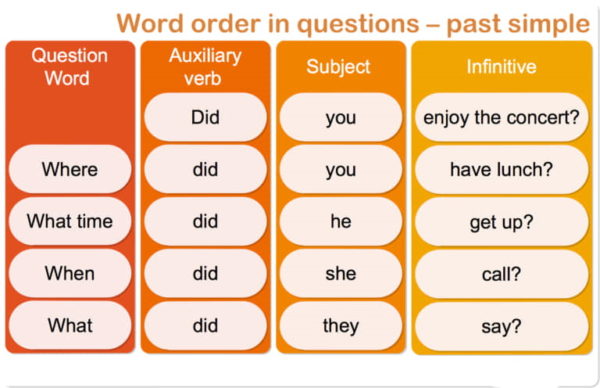 Word order in questions – past simple

| Question Word | Auxiliary verb | Subject | Infinitive |
|---|---|---|---|
| | Did | you | enjoy the concert? |
| Where | did | you | have lunch? |
| What time | did | he | get up? |
| When | did | she | call? |
| What | did | they | say? |